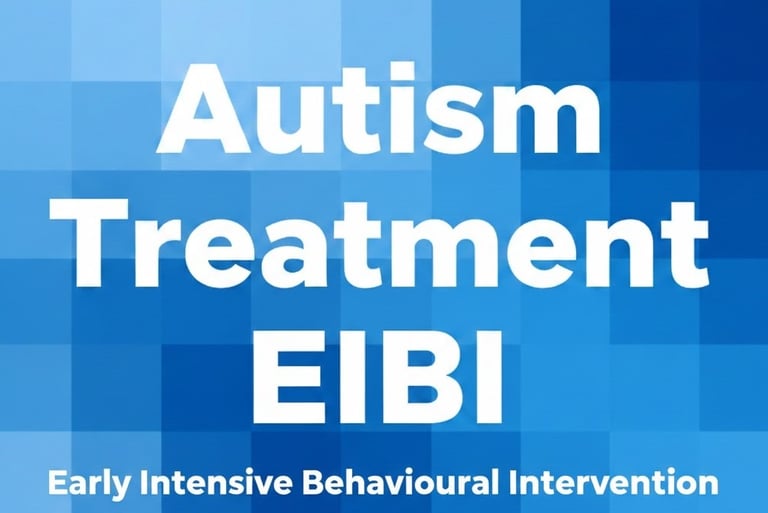 Autism Treatment EIBI

Early Intensive Behavioural Intervention